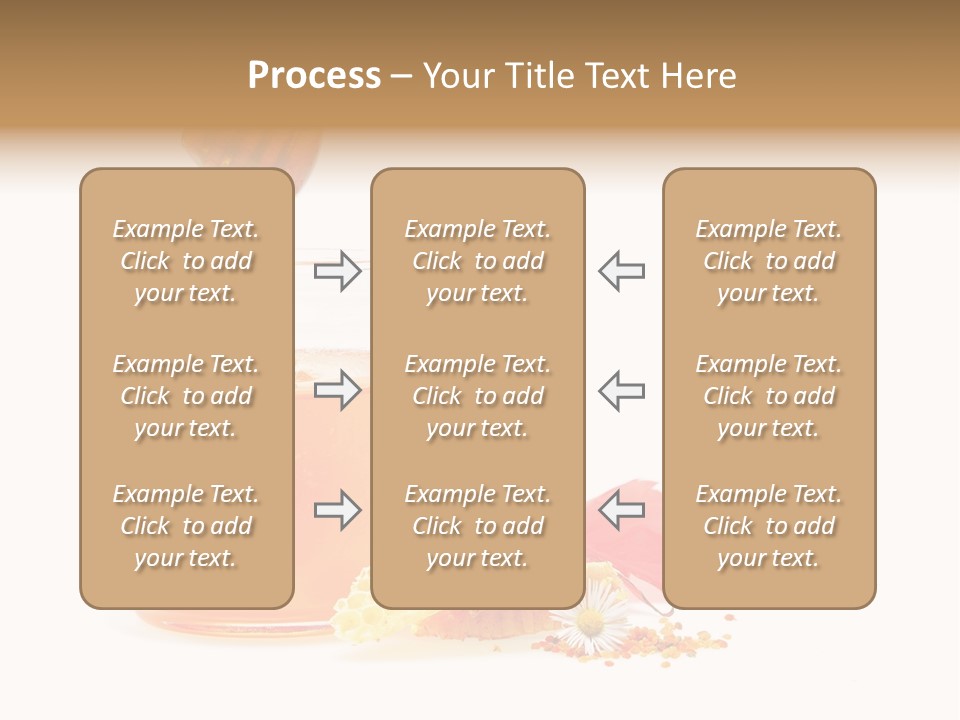 Process – Your Title Text Here

Example Text. Click to add your text.

Example Text. Click to add your text.

Example Text. Click to add your text.

Example Text. Click to add your text.

Example Text. Click to add your text.

Example Text. Click to add your text.

Example Text. Click to add your text.

Example Text. Click to add your text.

Example Text. Click to add your text.